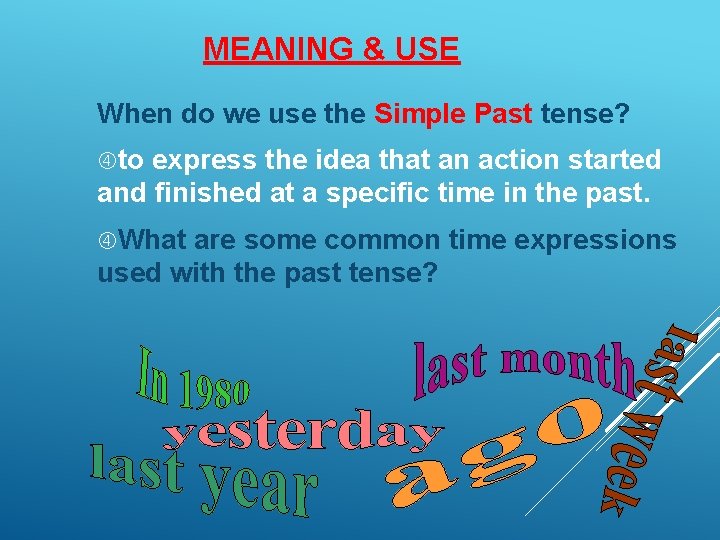 MEANING & USE

When do we use the Simple Past tense?

④to express the idea that an action started and finished at a specific time in the past.

④What are some common time expressions used with the past tense?

In 1980

last month

last week

yesterday

ago

last year